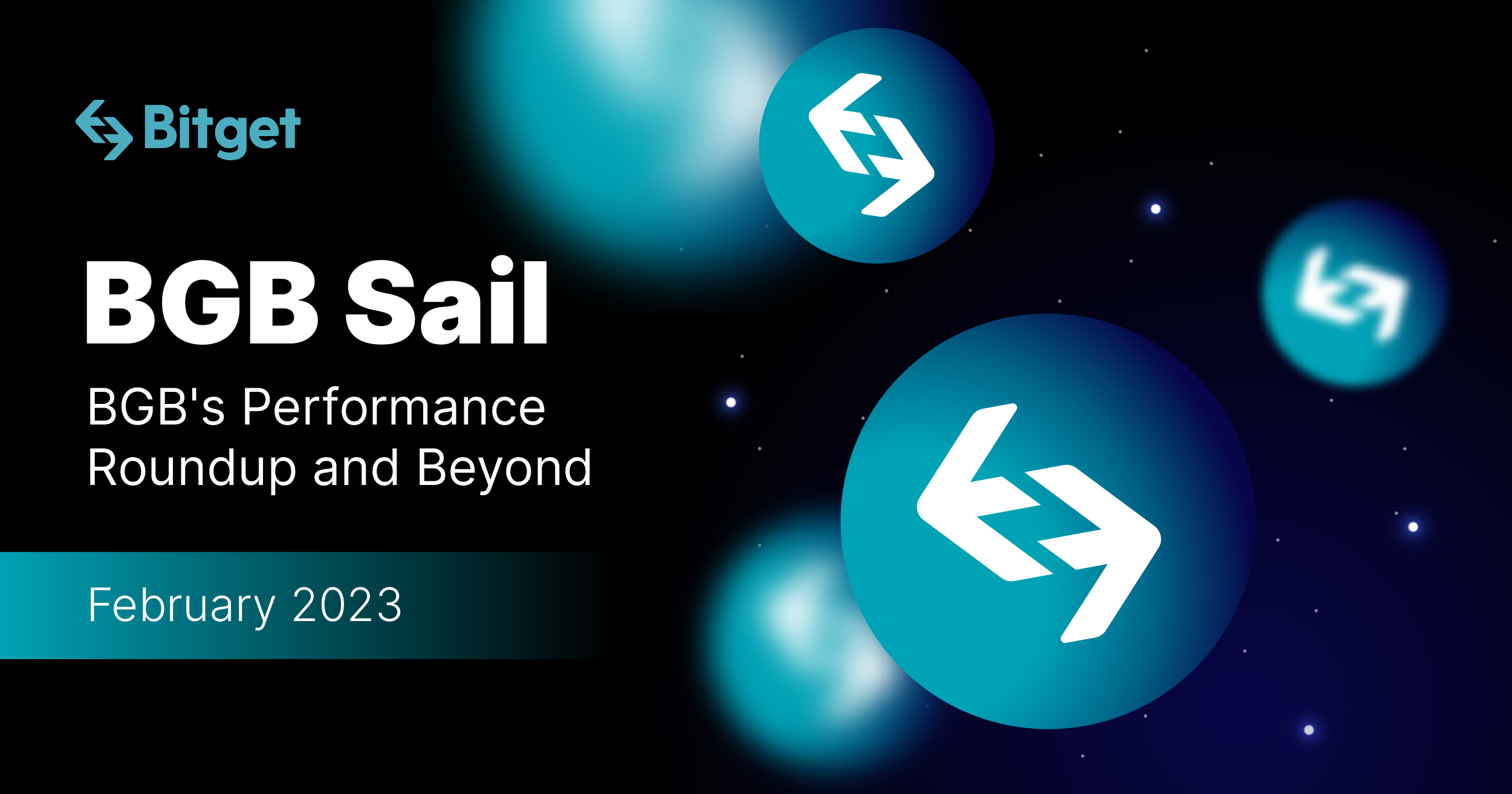 Bitget

BGB Sail

BGB's Performance Roundup and Beyond

February 2023